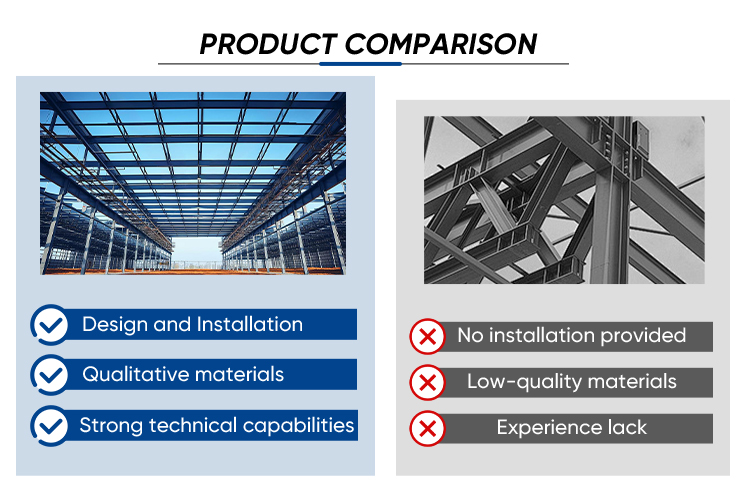 PRODUCT COMPARISON

Design and Installation

Qualitative materials

Strong technical capabilities

No installation provided

Low-quality materials

Experience lack